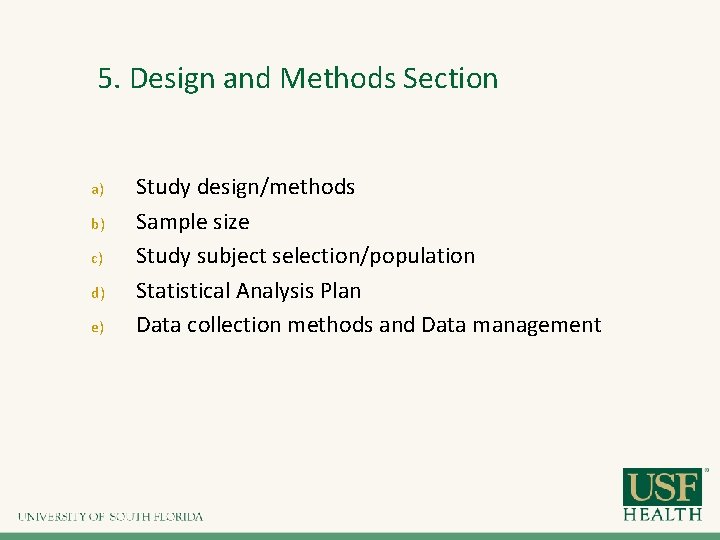 5. Design and Methods Section

a) Study design/methods
b) Sample size
c) Study subject selection/population
d) Statistical Analysis Plan
e) Data collection methods and Data management

UNIVERSITY OF SOUTH FLORIDA

USF HEALTH